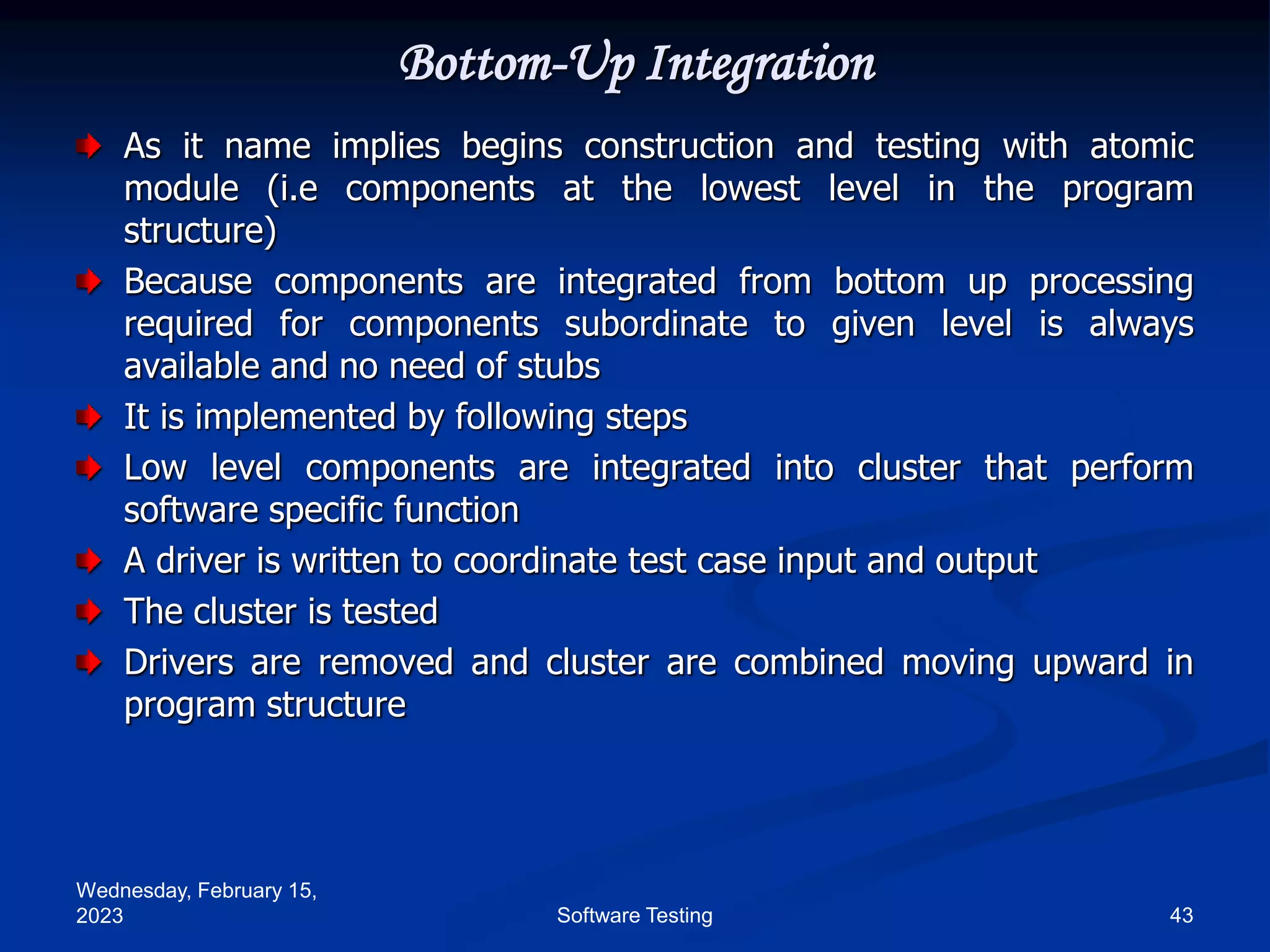 Bottom-Up Integration

As it name implies begins construction and testing with atomic module (i.e components at the lowest level in the program structure)

Because components are integrated from bottom up processing required for components subordinate to given level is always available and no need of stubs

It is implemented by following steps

Low level components are integrated into cluster that perform software specific function

A driver is written to coordinate test case input and output

The cluster is tested

Drivers are removed and cluster are combined moving upward in program structure

Wednesday, February 15, 2023

Software Testing

43